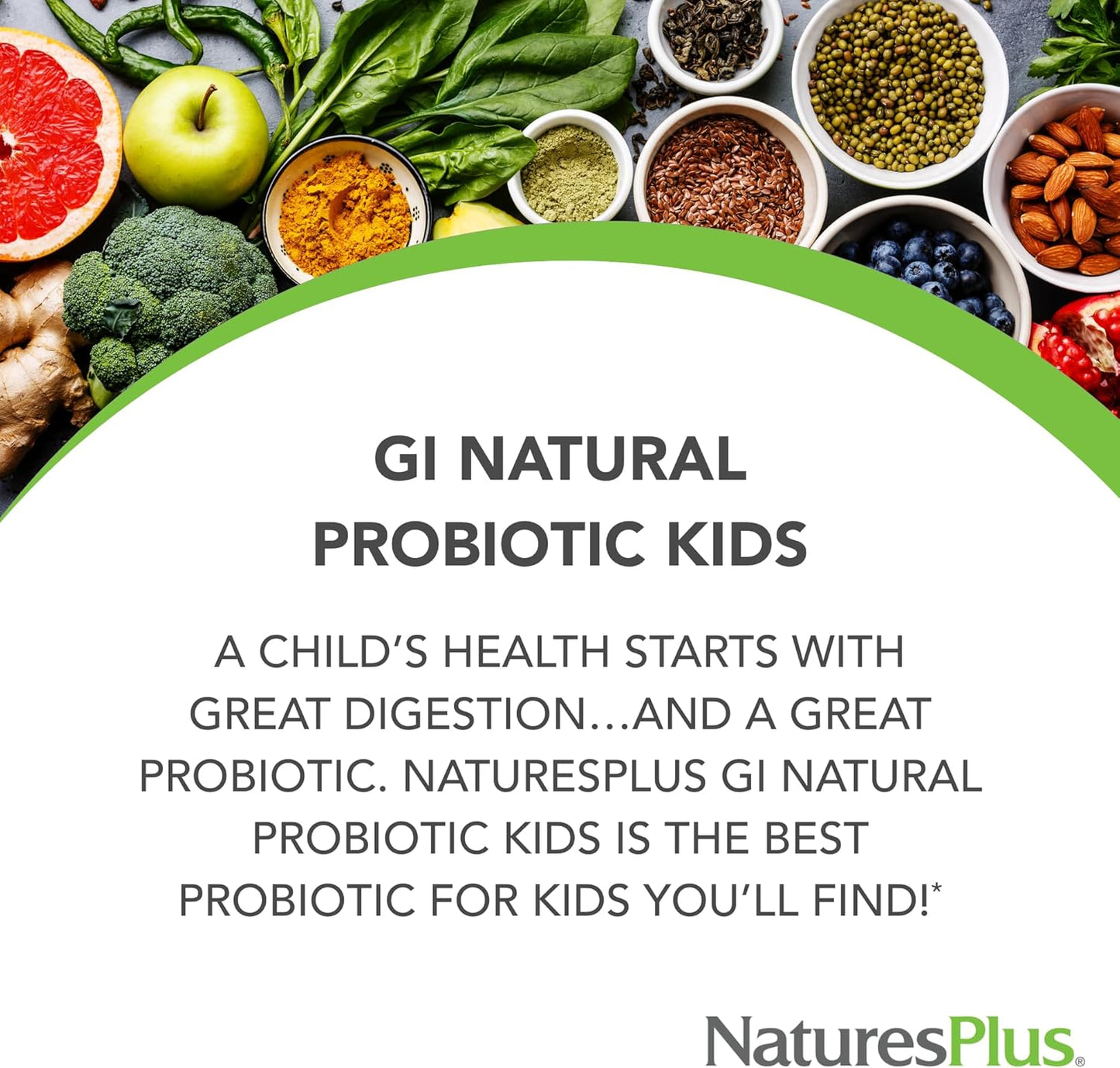 GI NATURAL PROBIOTIC KIDS

A CHILD'S HEALTH STARTS WITH GREAT DIGESTION…AND A GREAT PROBIOTIC. NATURESPLUS GI NATURAL PROBIOTIC KIDS IS THE BEST PROBIOTIC FOR KIDS YOU'LL FIND!*

NaturesPlus®